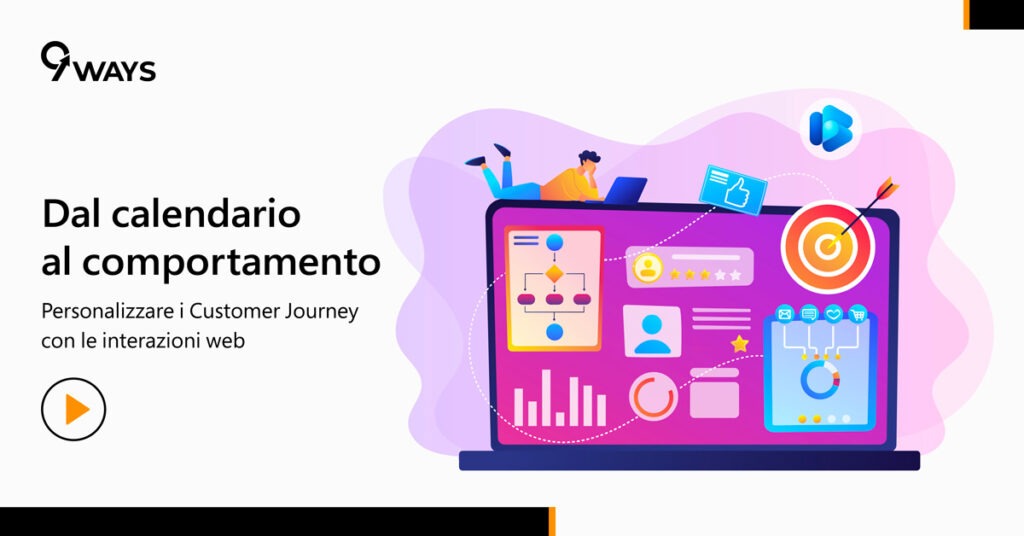 9WAYS

Dal calendario al comportamento

Personalizzare i Customer Journey con le interazioni web